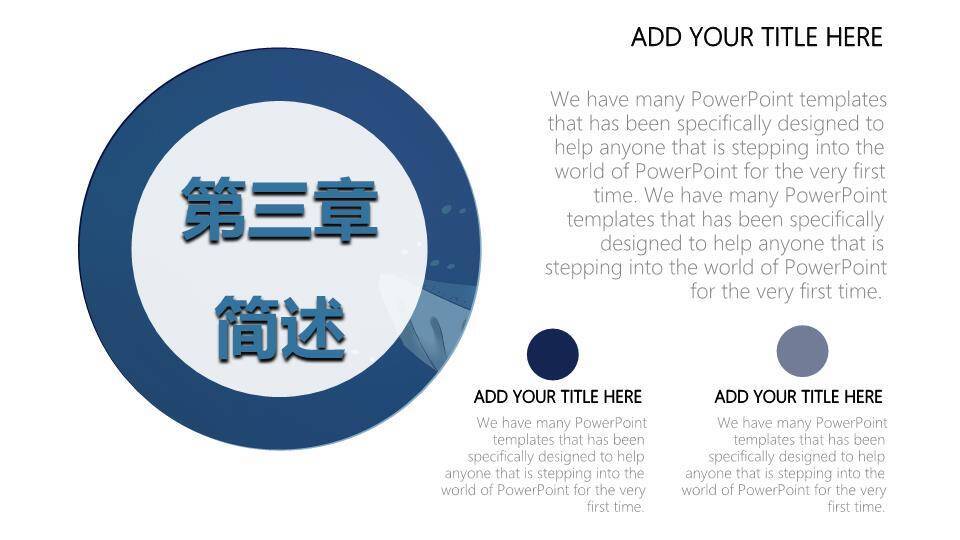 第三章
简述

ADD YOUR TITLE HERE

We have many PowerPoint templates that has been specifically designed to help anyone that is stepping into the world of PowerPoint for the very first time. We have many PowerPoint templates that has been specifically designed to help anyone that is stepping into the world of PowerPoint for the very first time.

ADD YOUR TITLE HERE

We have many PowerPoint templates that has been specifically designed to help anyone that is stepping into the world of PowerPoint for the very first time.

ADD YOUR TITLE HERE

We have many PowerPoint templates that has been specifically designed to help anyone that is stepping into the world of PowerPoint for the very first time.